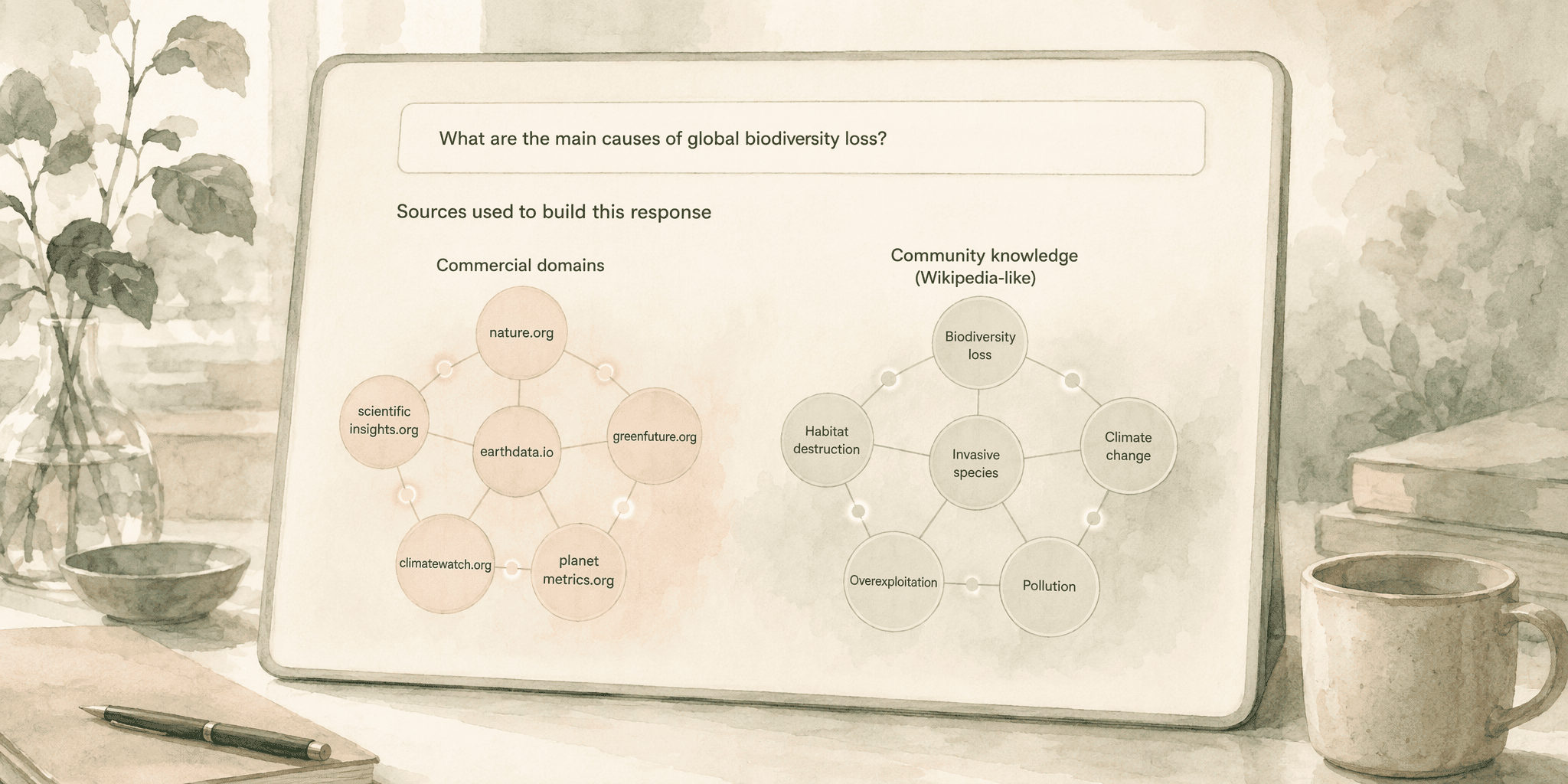 What are the main causes of global biodiversity loss?

Sources used to build this response

Commercial domains

nature.org

scientific insights.org

earthdata.io

greenfuture.org

climatewatch.org

planet metrics.org

Community knowledge (Wikipedia-like)

Biodiversity loss

Habitat destruction

Invasive species

Climate change

Overexploitation

Pollution